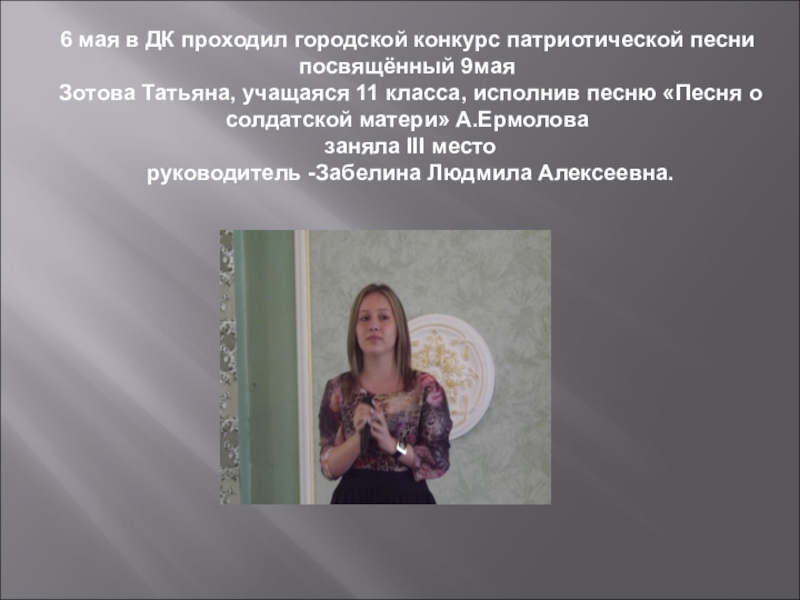 6 мая в ДК проходил городской конкурс патриотической песни посвящённый 9мая
Зотова Татьяна, учащаяся 11 класса, исполнив песню «Песня о солдатской матери» А.Ермолова
заняла III место
руководитель -Забелина Людмила Алексеевна.